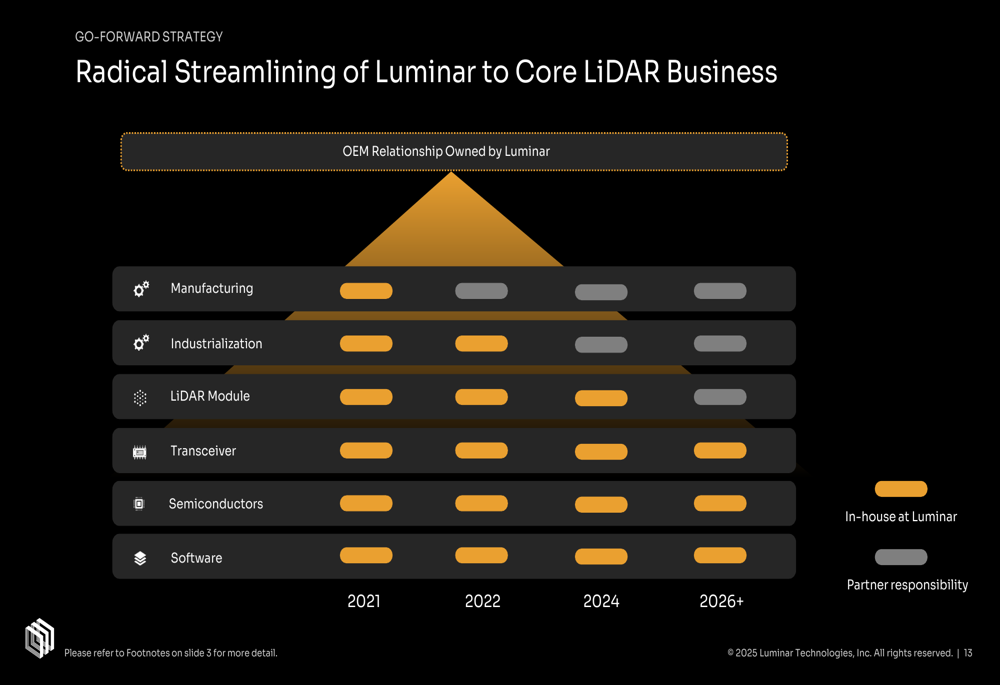 GO-FORWARD STRATEGY

Radical Streamlining of Luminar to Core LiDAR Business

OEM Relationship Owned by Luminar

Manufacturing

Industrialization

LiDAR Module

Transceiver

Semiconductors

Software

2021

2022

2024

2026+

In-house at Luminar

Partner responsibility

Please refer to Footnotes on slide 3 for more detail.

© 2025 Luminar Technologies, Inc. All rights reserved. | 13